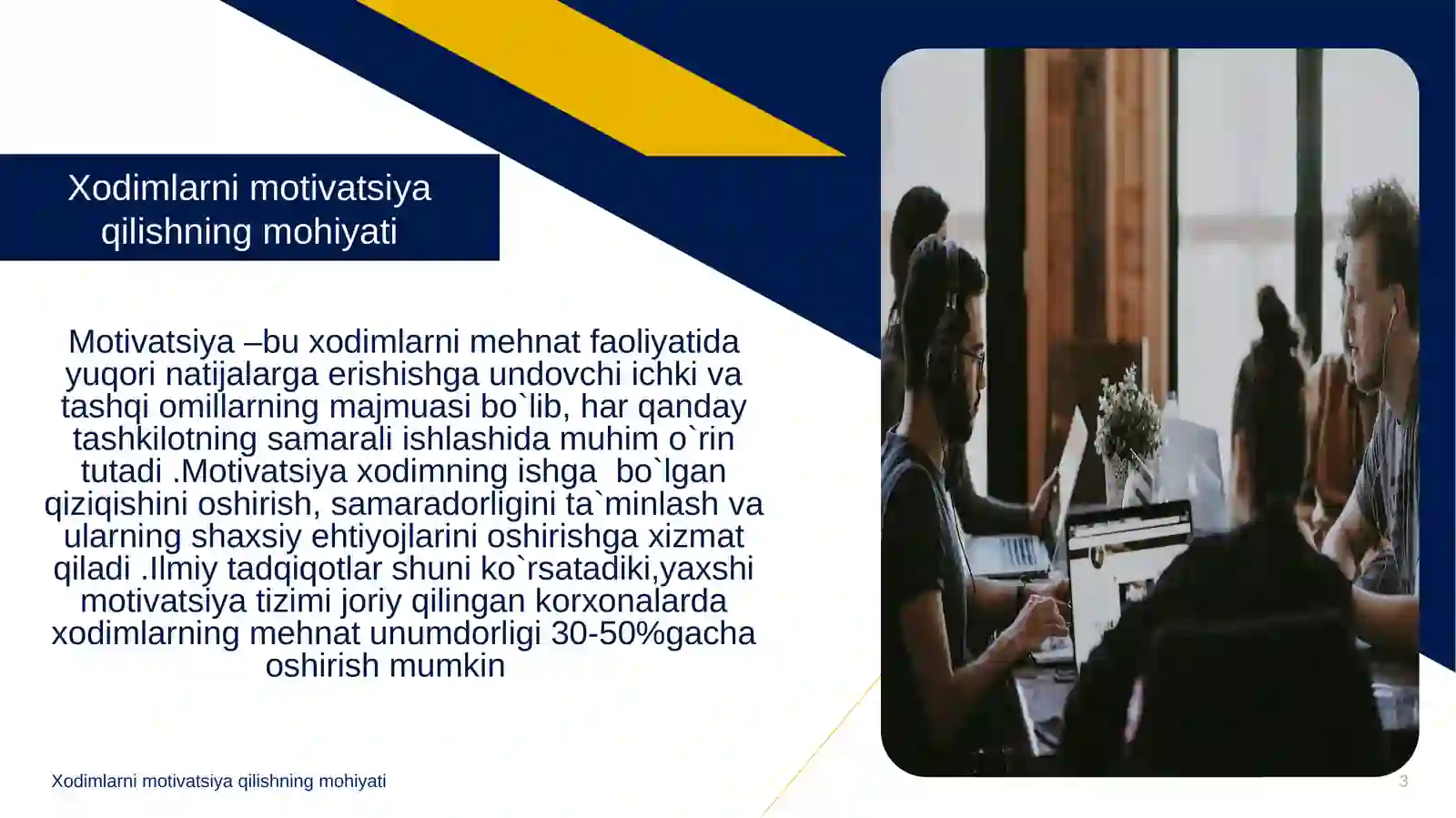 Xodimlarni motivatsiya qilishning mohiyati

Motivatsiya –bu xodimlarni mehnat faoliyatida yuqori natijalarga erishishga undovchi ichki va tashqi omillarning majmuasi bo`lib, har qanday tashkilotning samarali ishlashida muhim o`rin tutadi .Motivatsiya xodimning ishga bo`lgan qiziqishini oshirish, samaradorligini ta`minlash va ularning shaxsiy ehtiyojlarini oshirishga xizmat qiladi .Ilmiy tadqiqotlar shuni ko`rsatadiki,yaxshi motivatsiya tizimi joriy qilingan korxonalarda xodimlarning mehnat unumdorligi 30-50%gacha oshirish mumkin

Xodimlarni motivatsiya qilishning mohiyati

3